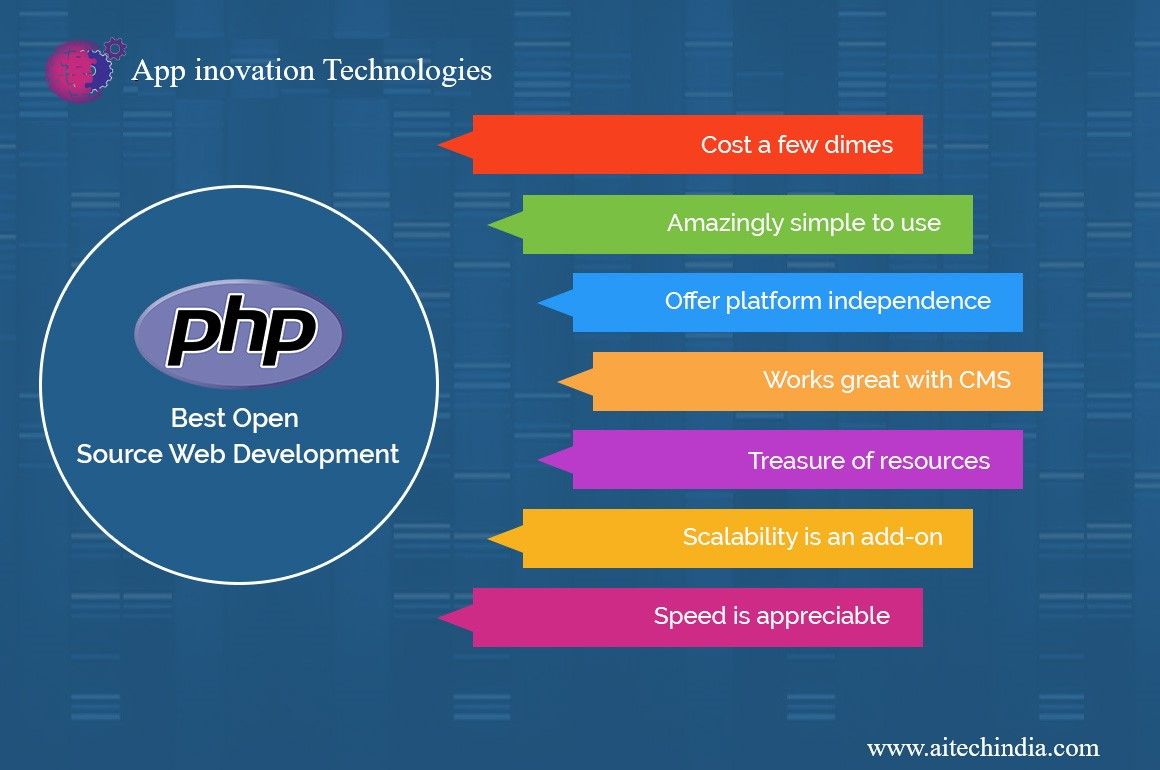 App inovation Technologies

php

Best Open
Source Web Development

Cost a few dimes

Amazingly simple to use

Offer platform independence

Works great with CMS

Treasure of resources

Scalability is an add-on

Speed is appreciable

www.aitechindia.com